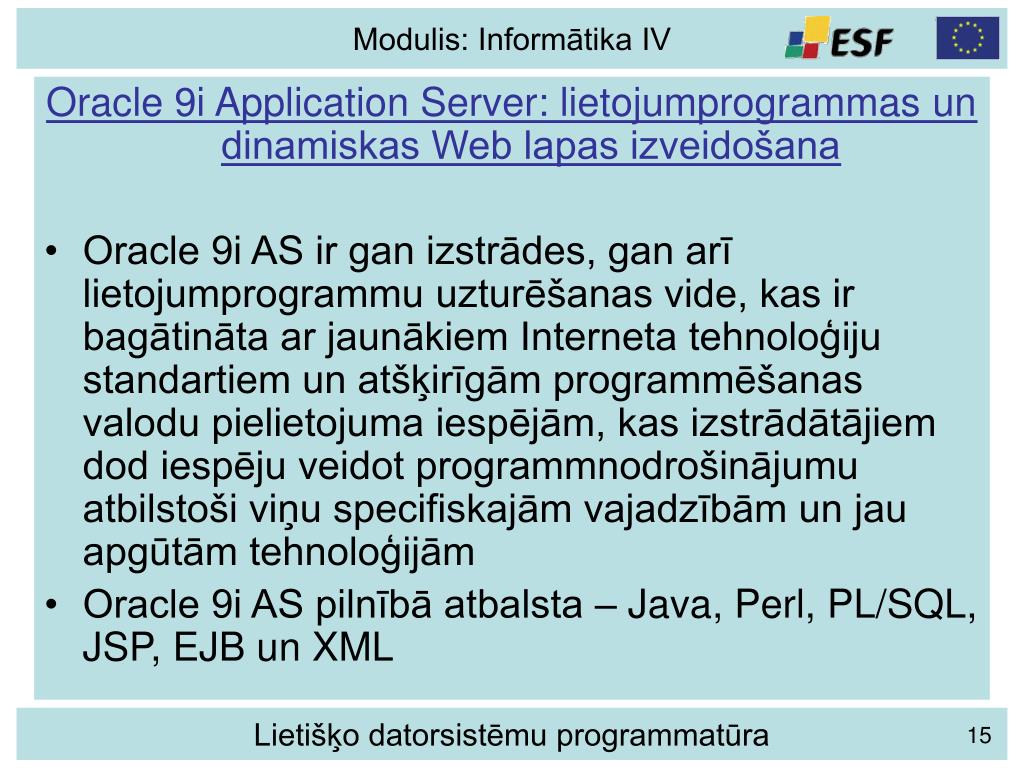 Modulis: Informātika IV

ESF

Oracle 9i Application Server: lietojumprogrammas un dinamiskas Web lapas izveidošana

• Oracle 9i AS ir gan izstrādes, gan arī lietojumprogrammu uzturēšanas vide, kas ir bagātināta ar jaunākiem Interneta tehnoloģiju standartiem un atšķirīgām programmēšanas valodu pielietojuma iespējām, kas izstrādātājiem dod iespēju veidot programmnodrošinājumu atbilstoši viņu specifiskajām vajadzībām un jau apgūtām tehnoloģijām
• Oracle 9i AS pilnībā atbalsta – Java, Perl, PL/SQL, JSP, EJB un XML

Lietišķo datorsistēmu programmatūra

15